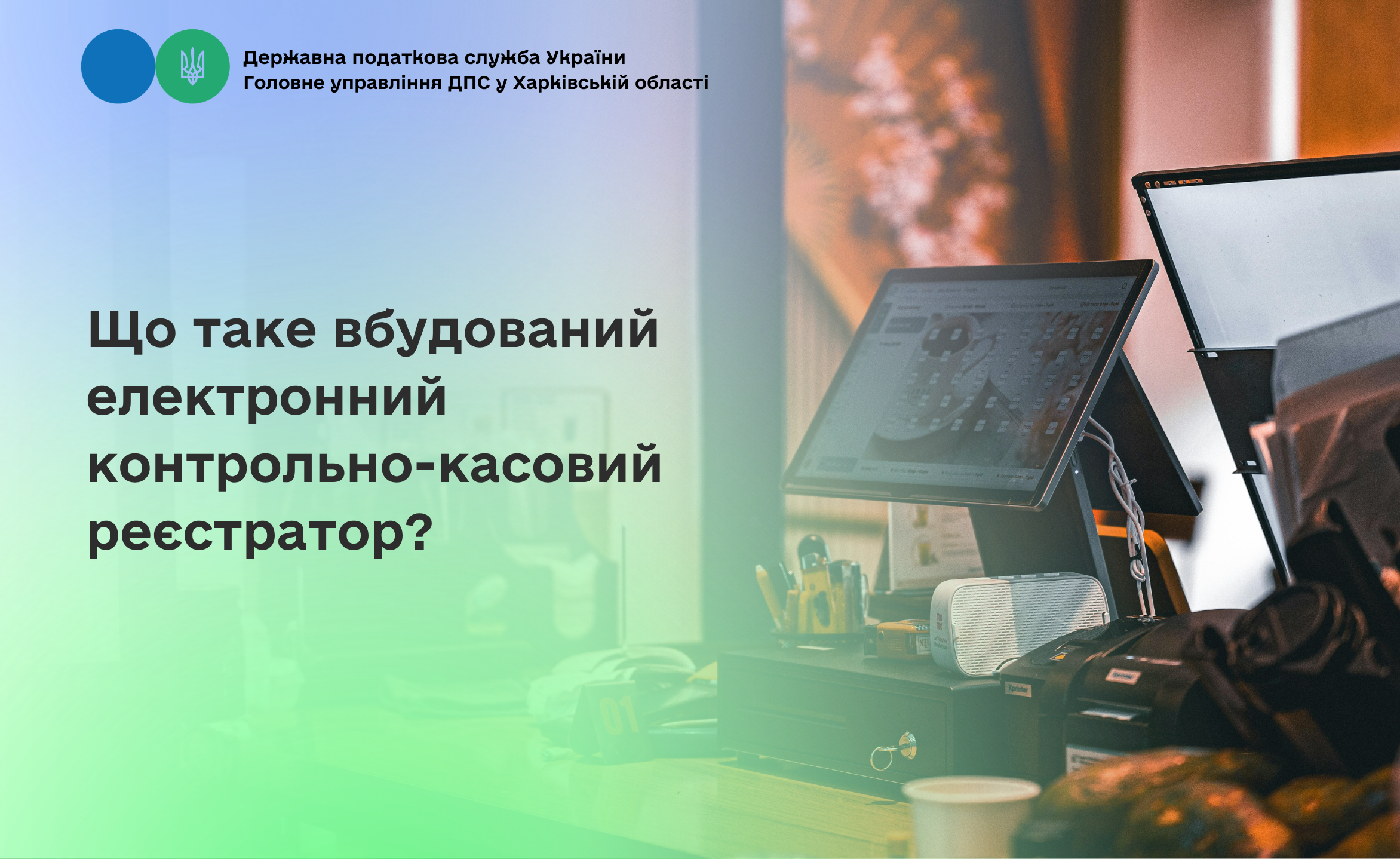 Державна податкова служба України
Головне управління ДПС у Харківській області

Що таке вбудований електронний контрольно-касовий реєстратор?